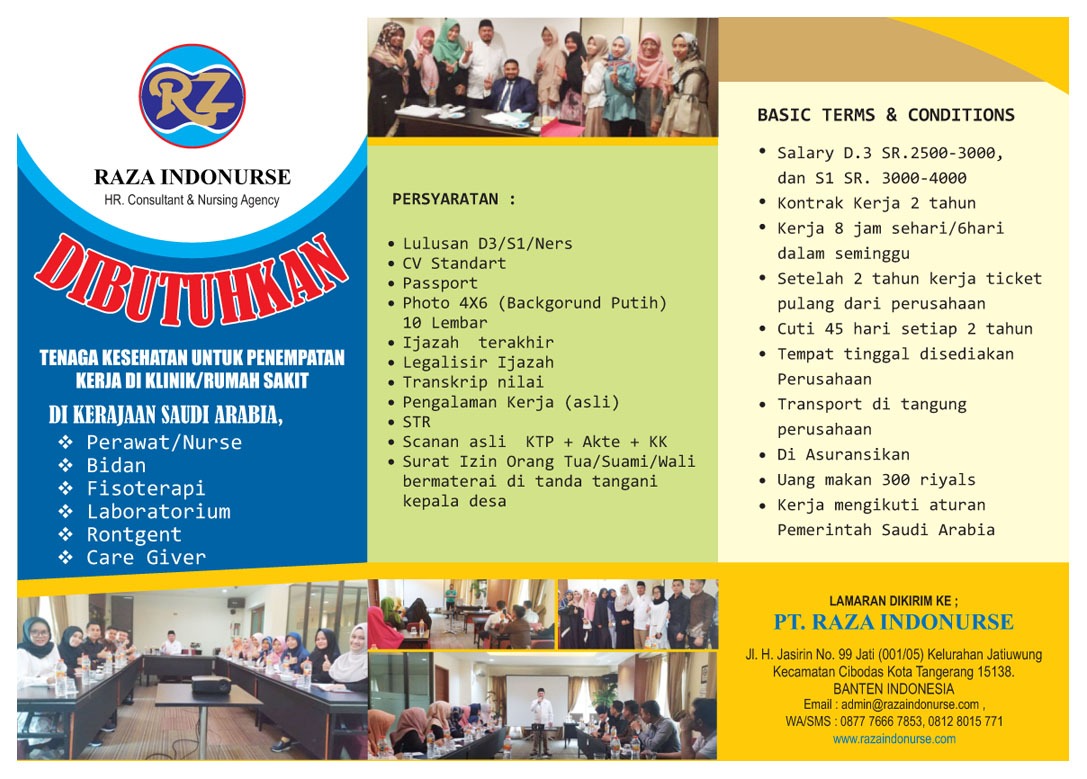 RZ

RAZA INDONURSE
HR. Consultant & Nursing Agency

DIBUTUHKAN

TENAGA KESEHATAN UNTUK PENEMPATAN KERJA DI KLINIK/RUMAH SAKIT

DI KERAJAAN SAUDI ARABIA,
❖ Perawat/Nurse
❖ Bidan
❖ Fisoterapi
❖ Laboratorium
❖ Rontgent
❖ Care Giver

PERSYARATAN :

• Lulusan D3/S1/Ners
• CV Standart
• Passport
• Photo 4X6 (Backgorund Putih) 10 Lembar
• Ijazah terakhir
• Legalisir Ijazah
• Transkrip nilai
• Pengalaman Kerja (asli)
• STR
• Scanan asli KTP + Akte + KK
• Surat Izin Orang Tua/Suami/Wali bermaterai di tanda tangani kepala desa

BASIC TERMS & CONDITIONS

• Salary D.3 SR.2500-3000, dan S1 SR. 3000-4000
• Kontrak Kerja 2 tahun
• Kerja 8 jam sehari/6hari dalam seminggu
• Setelah 2 tahun kerja ticket pulang dari perusahaan
• Cuti 45 hari setiap 2 tahun
• Tempat tinggal disediakan Perusahaan
• Transport di tangung perusahaan
• Di Asuransikan
• Uang makan 300 riyals
• Kerja mengikuti aturan Pemerintah Saudi Arabia

LAMARAN DIKIRIM KE ;
PT. RAZA INDONURSE
Jl. H. Jasirin No. 99 Jati (001/05) Kelurahan Jatiuwung Kecamatan Cibodas Kota Tangerang 15138.
BANTEN INDONESIA
Email : admin@razaindonurse.com ,
WA/SMS : 0877 7666 7853, 0812 8015 771
www.razaindonurse.com